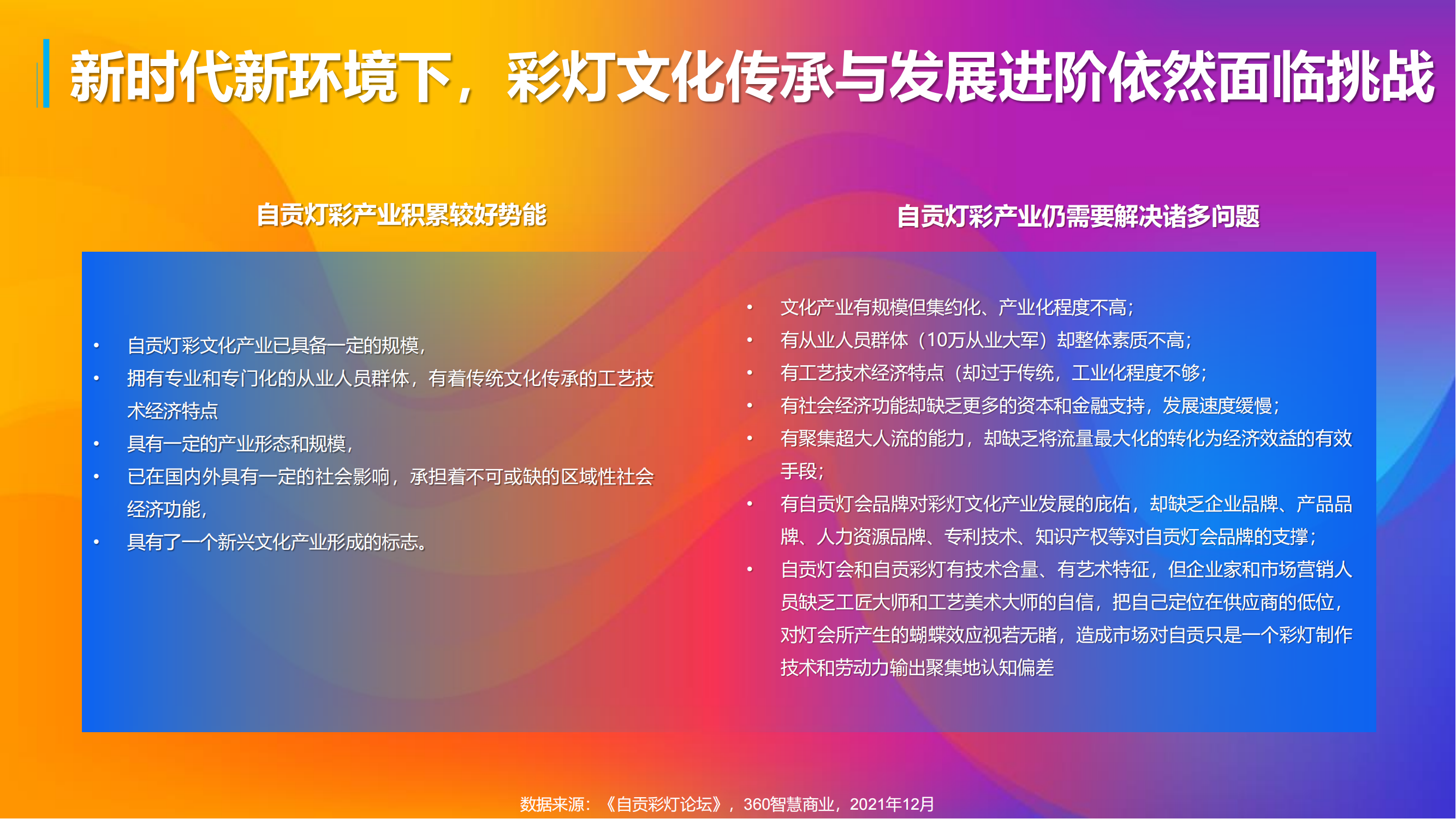 新时代新环境下，彩灯文化传承与发展进阶依然面临挑战

自贡灯彩产业积累较好势能

• 自贡灯彩文化产业已具备一定的规模，
• 拥有专业和专门化的从业人员群体，有着传统文化传承的工艺技术经济特点
• 具有一定的产业形态和规模，
• 已在国内外具有一定的社会影响，承担着不可或缺的区域性社会经济功能，
• 具有了一个新兴文化产业形成的标志。

自贡灯彩产业仍需要解决诸多问题

• 文化产业有规模但集约化、产业化程度不高；
• 有从业人员群体（10万从业大军）却整体素质不高；
• 有工艺技术经济特点（却过于传统，工业化程度不够；
• 有社会经济功能却缺乏更多的资本和金融支持，发展速度缓慢；
• 有聚集超大人流的能力，却缺乏将流量最大化的转化为经济效益的有效手段；
• 有自贡灯会品牌对彩灯文化产业发展的庇佑，却缺乏企业品牌、产品品牌、人力资源品牌、专利技术、知识产权等对自贡灯会品牌的支撑；
• 自贡灯会和自贡彩灯有技术含量、有艺术特征，但企业家和市场营销人员缺乏工匠大师和工艺美术大师的自信，把自己定位在供应商的低位，对灯会所产生的蝴蝶效应视若无睹，造成市场对自贡只是一个彩灯制作技术和劳动力输出聚集地认知偏差

数据来源：《自贡彩灯论坛》，360智慧商业，2021年12月